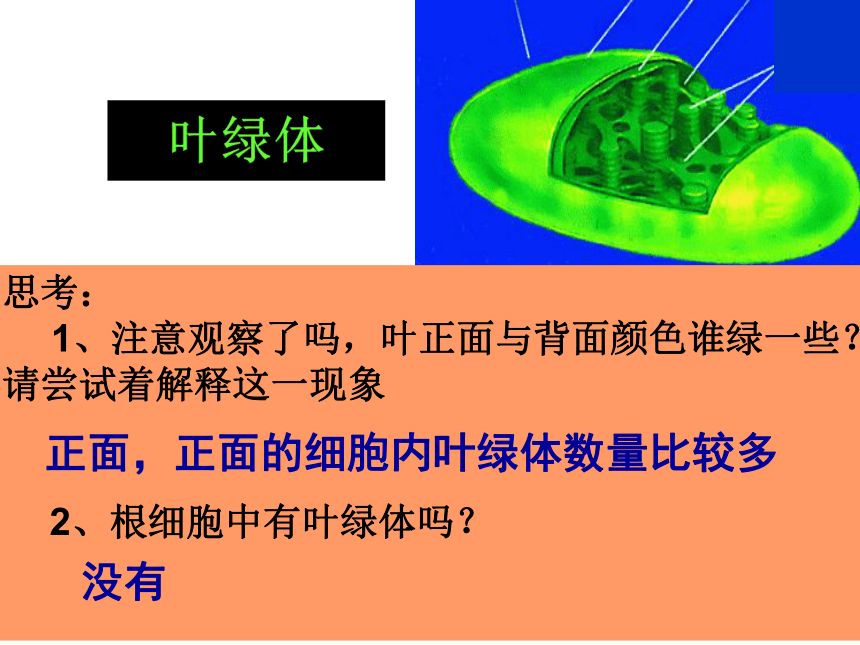 叶绿体

思考：
1、注意观察了吗，叶正面与背面颜色谁绿一些？请尝试着解释这一现象

正面，正面的细胞内叶绿体数量比较多

2、根细胞中有叶绿体吗？

没有